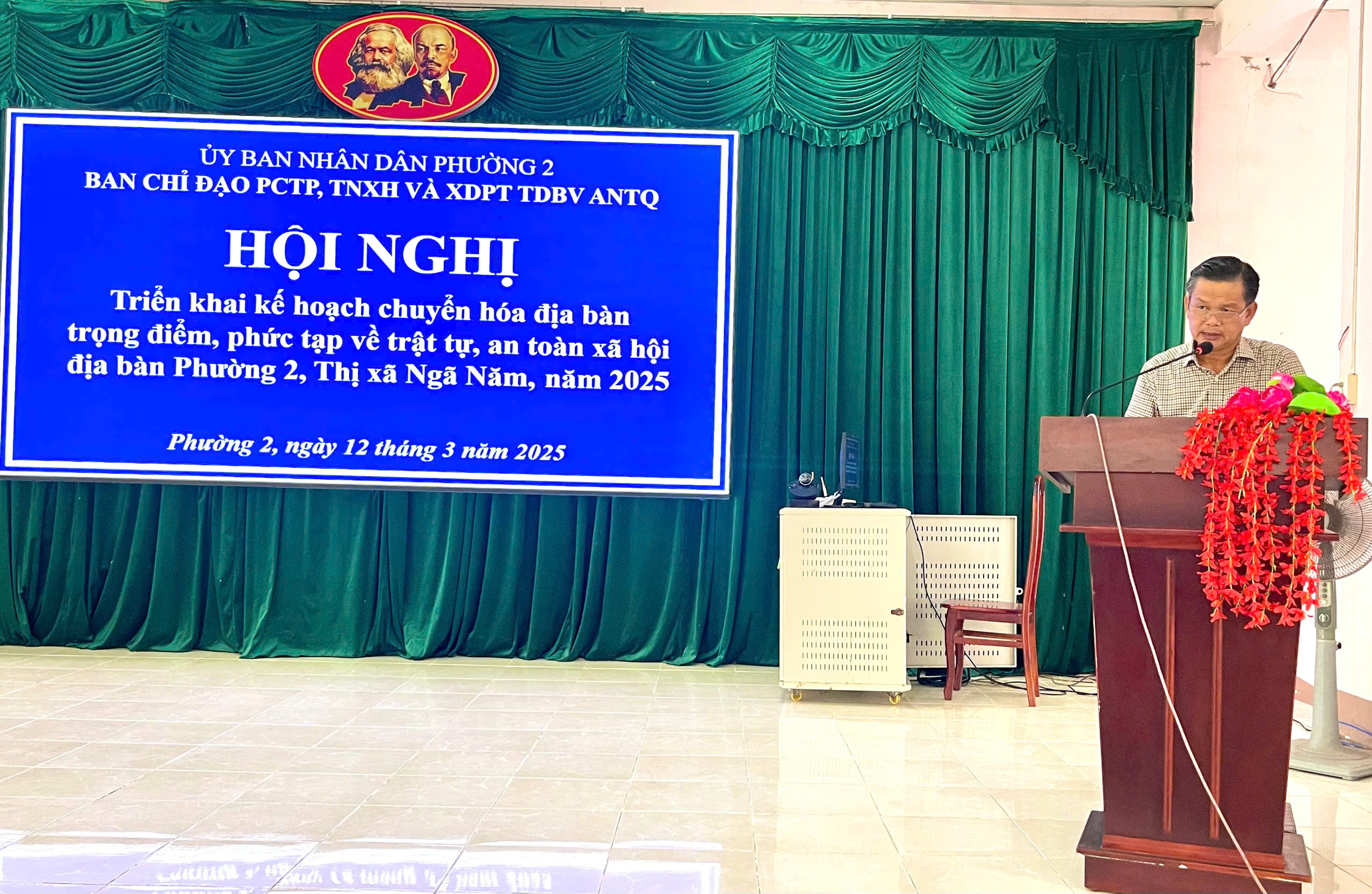 ỦY BAN NHÂN DÂN PHƯỜNG 2
BAN CHỈ ĐẠO PCTP, TNXH VÀ XDPT TDBV ANTQ

HỘI NGHỊ

Triển khai kế hoạch chuyển hóa địa bàn trọng điểm, phức tạp về trật tự, an toàn xã hội địa bàn Phường 2, Thị xã Ngã Năm, năm 2025

Phường 2, ngày 12 tháng 3 năm 2025